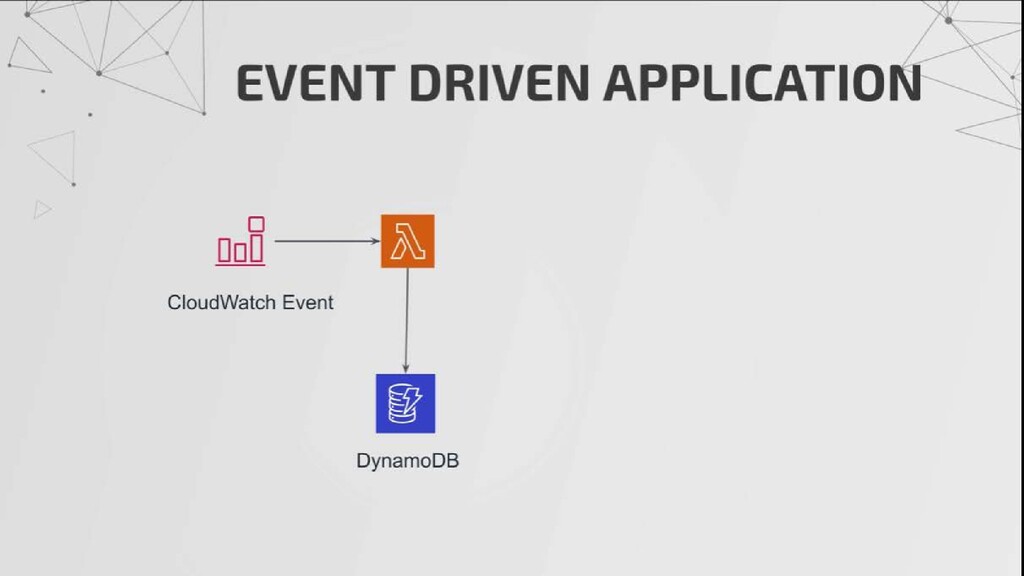 EVENT DRIVEN APPLICATION

CloudWatch Event

DynamoDB